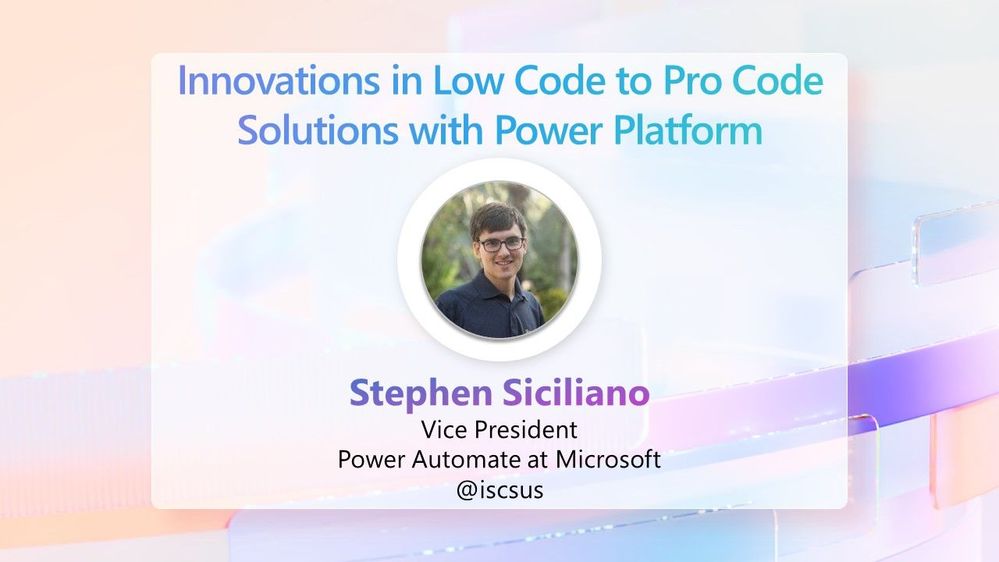 Innovations in Low Code to Pro Code Solutions with Power Platform

Stephen Siciliano
Vice President
Power Automate at Microsoft
@iscsus